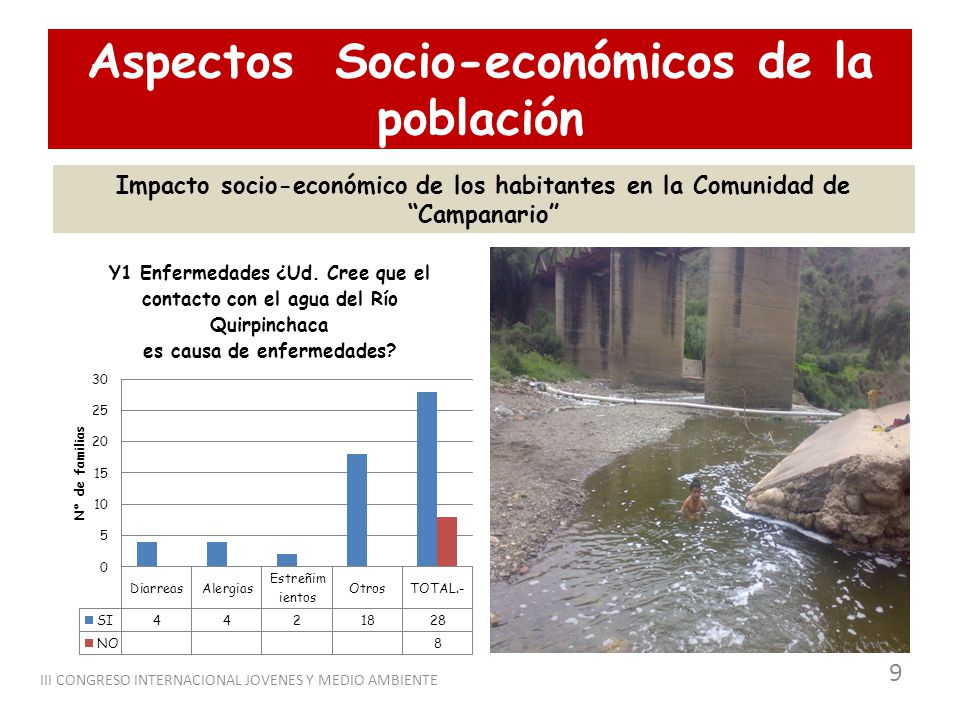 Aspectos Socio-económicos de la población

Impacto socio-económico de los habitantes en la Comunidad de "Campanario"

Y1 Enfermedades ¿Ud. Cree que el contacto con el agua del Río Quirpinchaca es causa de enfermedades?

N° de familias

30
25
20
15
10
5
0

| | Diarreas | Alergias | Estreñimientos | Otros | TOTAL.- |
|---|---|---|---|---|---|
| SI | 4 | 4 | 2 | 18 | 28 |
| NO | | | | | 8 |

III CONGRESO INTERNACIONAL JOVENES Y MEDIO AMBIENTE

9